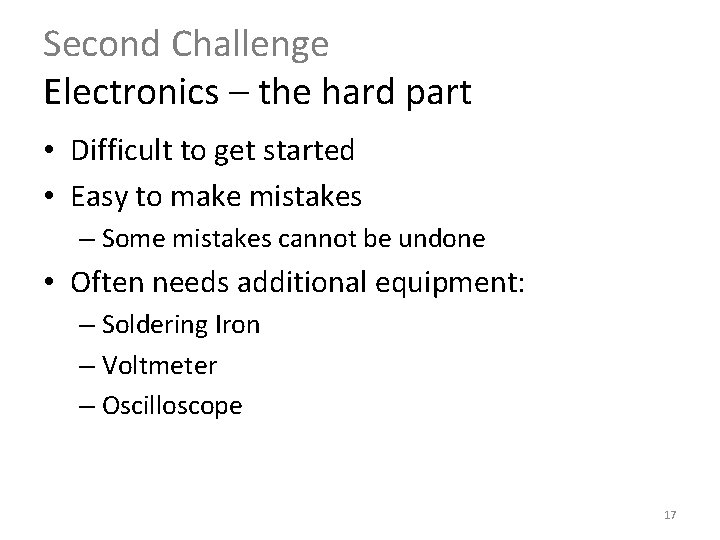 Second Challenge
Electronics – the hard part

• Difficult to get started
• Easy to make mistakes
– Some mistakes cannot be undone
• Often needs additional equipment:
– Soldering Iron
– Voltmeter
– Oscilloscope

17